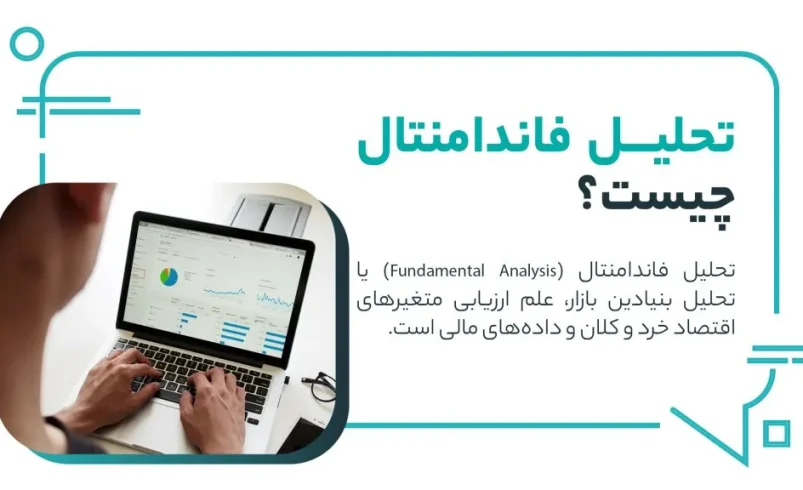 تحلیل فاندامنتال چیست؟

تحلیل فاندامنتال (Fundamental Analysis) یا تحلیل بنیادین بازار، علم ارزیابی متغیرهای اقتصاد خرد و کلان و داده‌های مالی است.